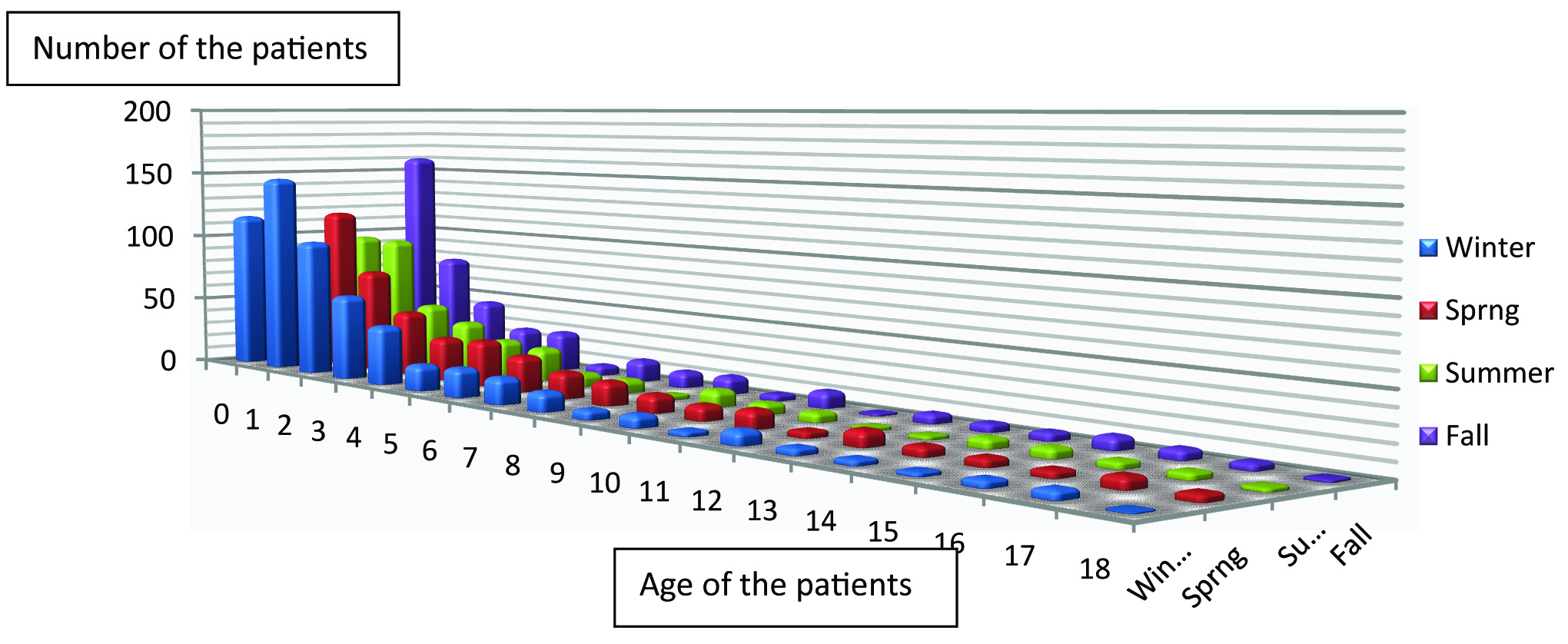 Number of the patients

200
150
100
50
0

0 1 2 3 4 5 6 7 8 9 10 11 12 13 14 15 16 17 18

Win... Sprng Su... Fall

Age of the patients

Winter
Sprng
Summer
Fall